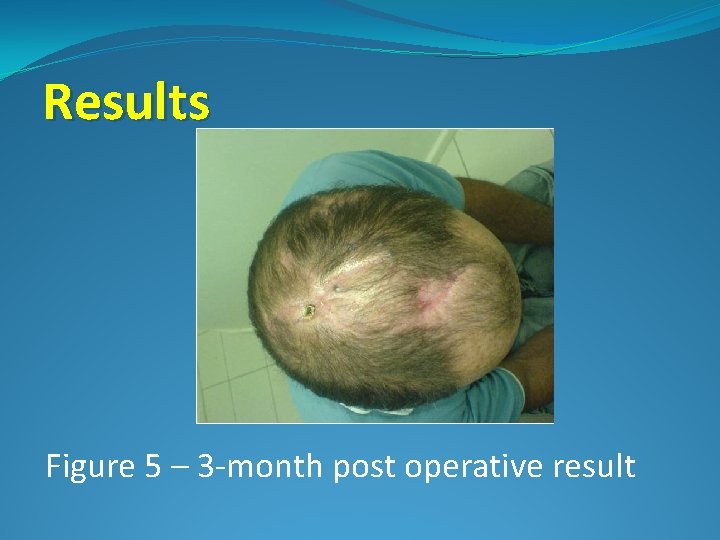 Results

Figure 5 – 3-month post operative result